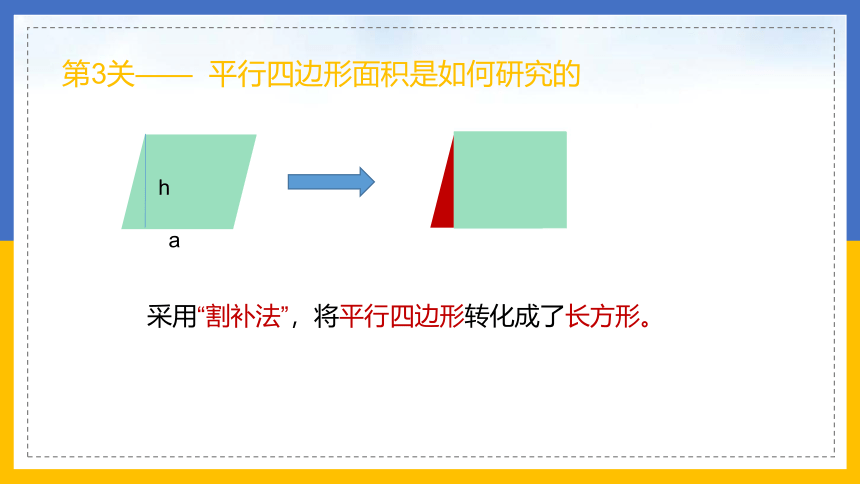 第3关—— 平行四边形面积是如何研究的

h

a

采用“割补法”，将平行四边形转化成了长方形。